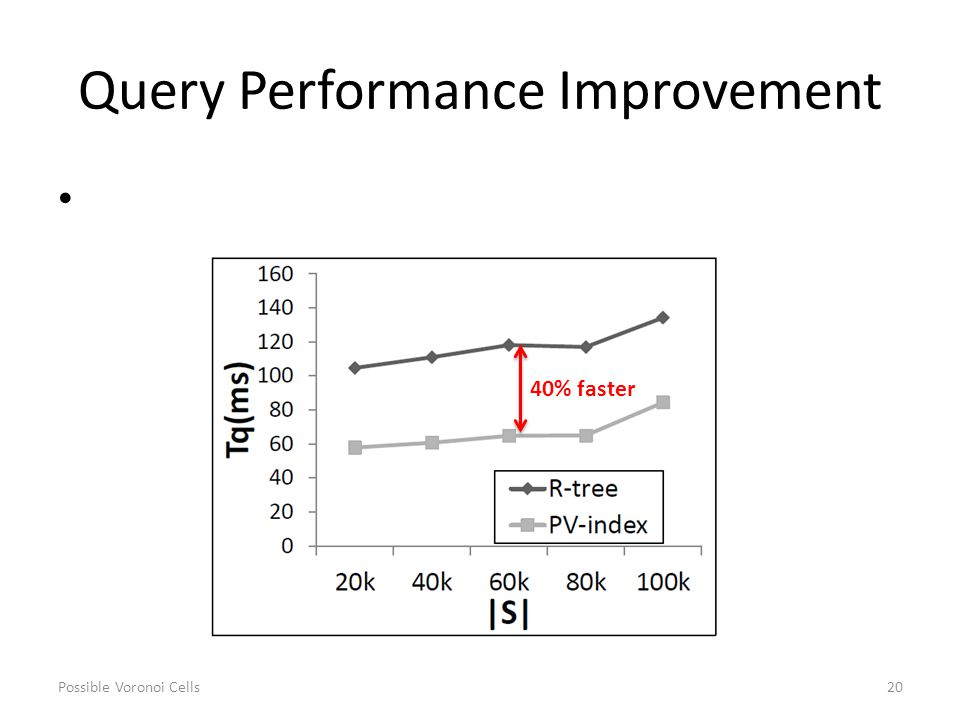 Query Performance Improvement

•

160
140
120
100
80
60
40
20
0

Tq(ms)

40% faster

R-tree
PV-index

20k 40k 60k 80k 100k
|S|

Possible Voronoi Cells

20